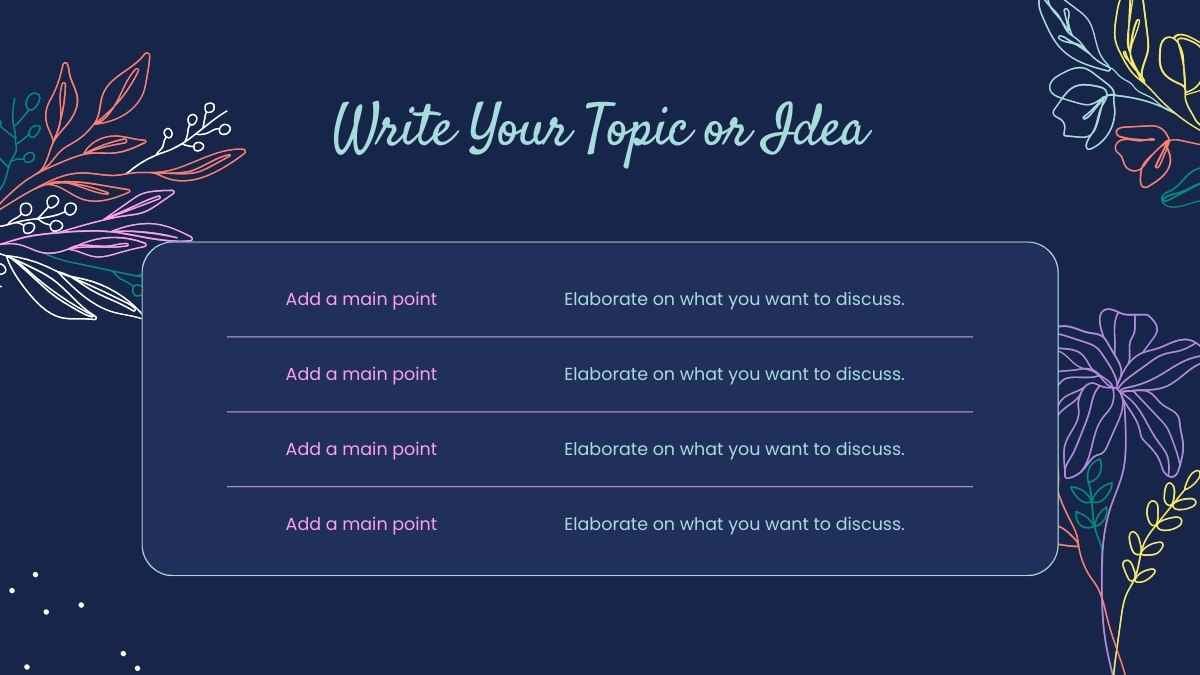 Write Your Topic or Idea

| Add a main point | Elaborate on what you want to discuss. |
|---|---|
| Add a main point | Elaborate on what you want to discuss. |
| Add a main point | Elaborate on what you want to discuss. |
| Add a main point | Elaborate on what you want to discuss. |